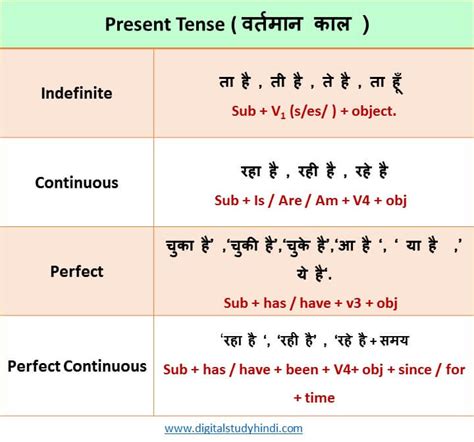 | Present Tense ( वर्तमान काल ) | |
|---|---|
| Indefinite | ता है , ती है , ते है , ता हूँ Sub + $V_1$ (s/es/ ) + object. |
| Continuous | रहा है , रही है , रहे है Sub + Is / Are / Am + V4 + obj |
| Perfect | चुका है' ,'चुकी है','चुके है','आ है ', ' या है ,' ये है'. Sub + has / have + v3 + obj |
| Perfect Continuous | 'रहा है ', 'रही है' , 'रहे है + समय Sub + has / have + been + V4+ obj + since / for + time |

www.digitalstudyhindi.com